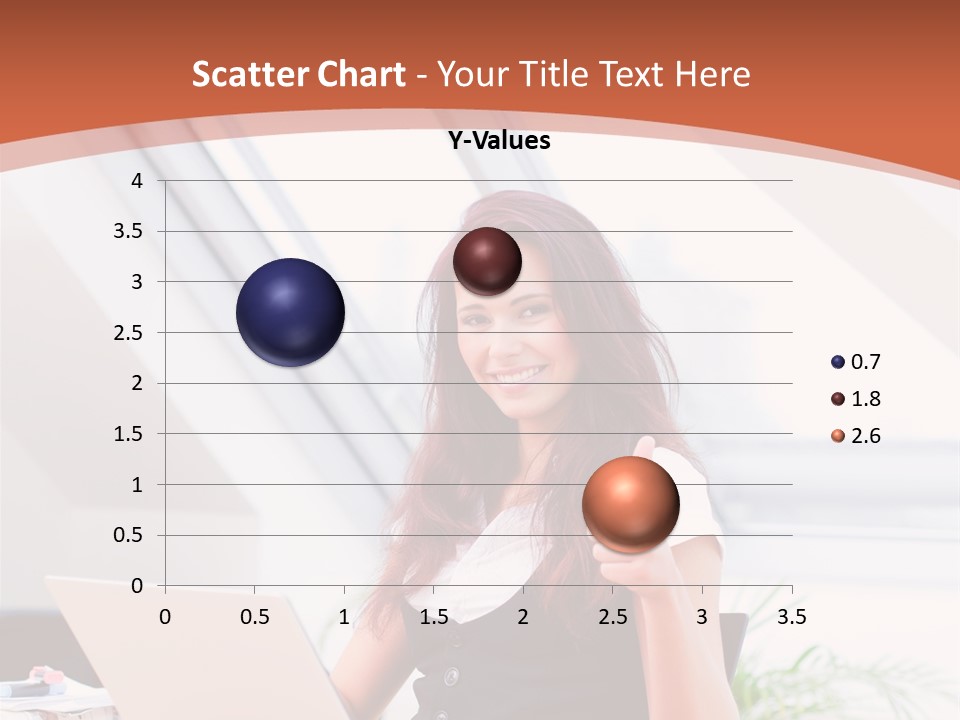 Scatter Chart - Your Title Text Here

Y-Values

4
3.5
3
2.5
2
1.5
1
0.5
0

0 0.5 1 1.5 2 2.5 3 3.5

0.7
1.8
2.6